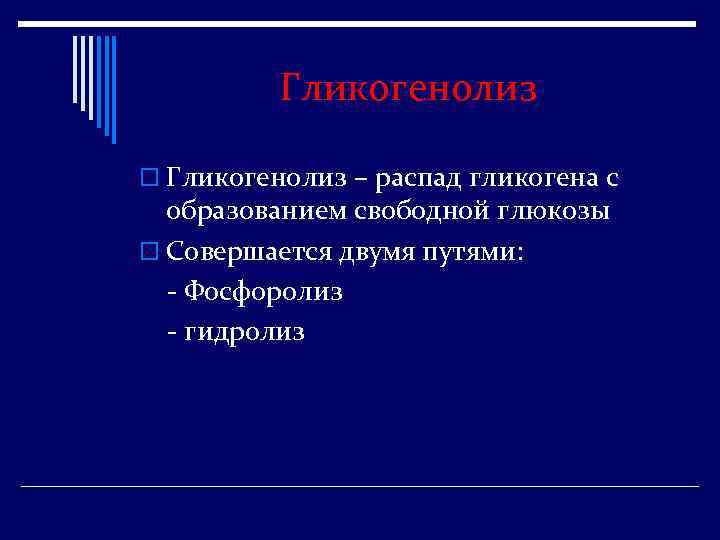 Гликогенолиз

Гликогенолиз – распад гликогена с образованием свободной глюкозы

Совершается двумя путями:

- Фосфоролиз

- гидролиз